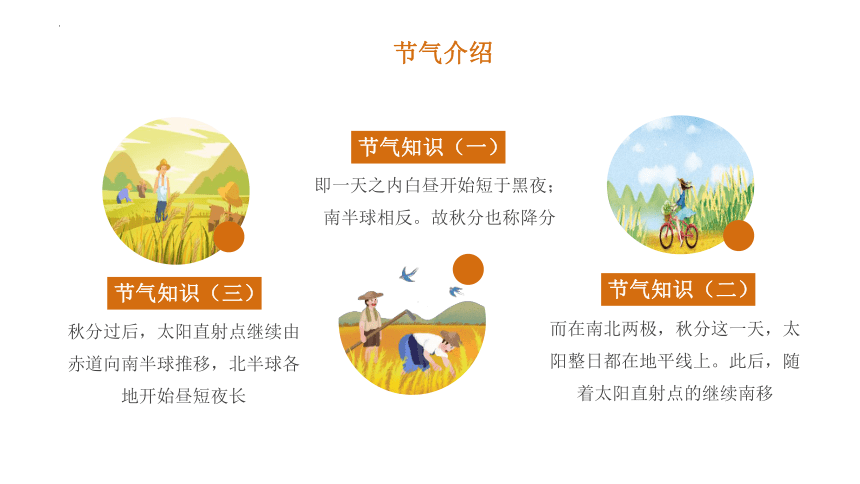 节气介绍

节气知识（一）

即一天之内白昼开始短于黑夜；南半球相反。故秋分也称降分

节气知识（三）

秋分过后，太阳直射点继续由赤道向南半球推移，北半球各地开始昼短夜长

节气知识（二）

而在南北两极，秋分这一天，太阳整日都在地平线上。此后，随着太阳直射点的继续南移